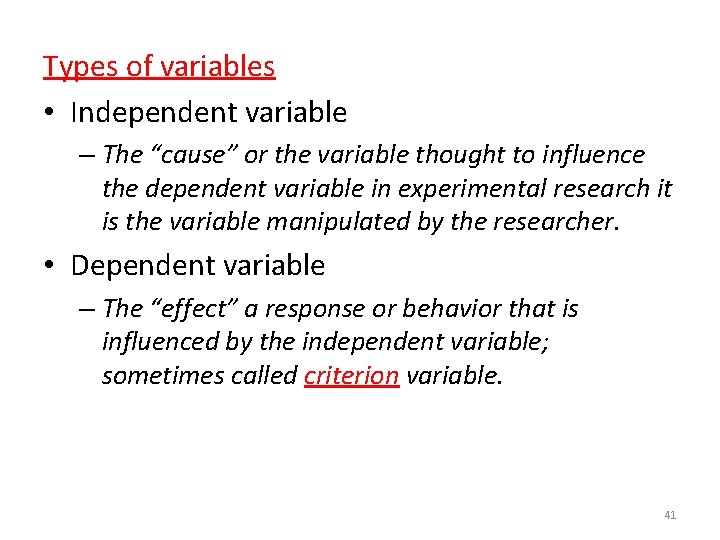 Types of variables

• Independent variable

– The “cause” or the variable thought to influence the dependent variable in experimental research it is the variable manipulated by the researcher.

• Dependent variable

– The “effect” a response or behavior that is influenced by the independent variable; sometimes called criterion variable.

41